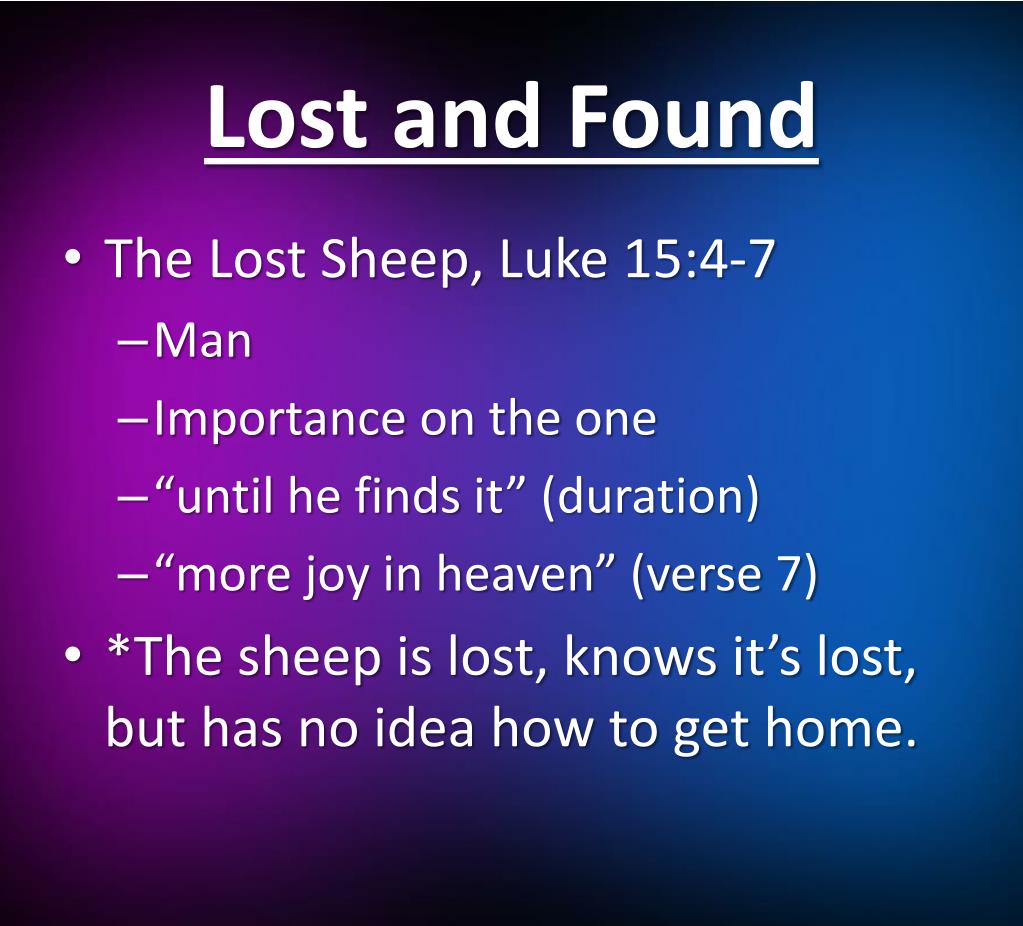 Lost and Found

• The Lost Sheep, Luke 15:4-7
– Man
– Importance on the one
– “until he finds it” (duration)
– “more joy in heaven” (verse 7)
• *The sheep is lost, knows it’s lost, but has no idea how to get home.